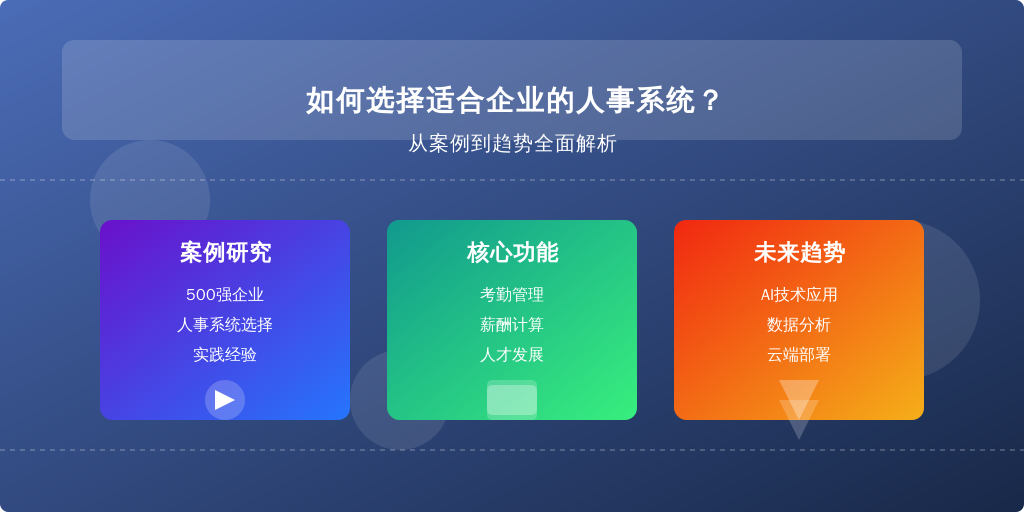 如何选择适合企业的人事系统？

从案例到趋势全面解析

案例研究

500强企业
人事系统选择
实践经验

核心功能

考勤管理
薪酬计算
人才发展

未来趋势

AI技术应用
数据分析
云端部署